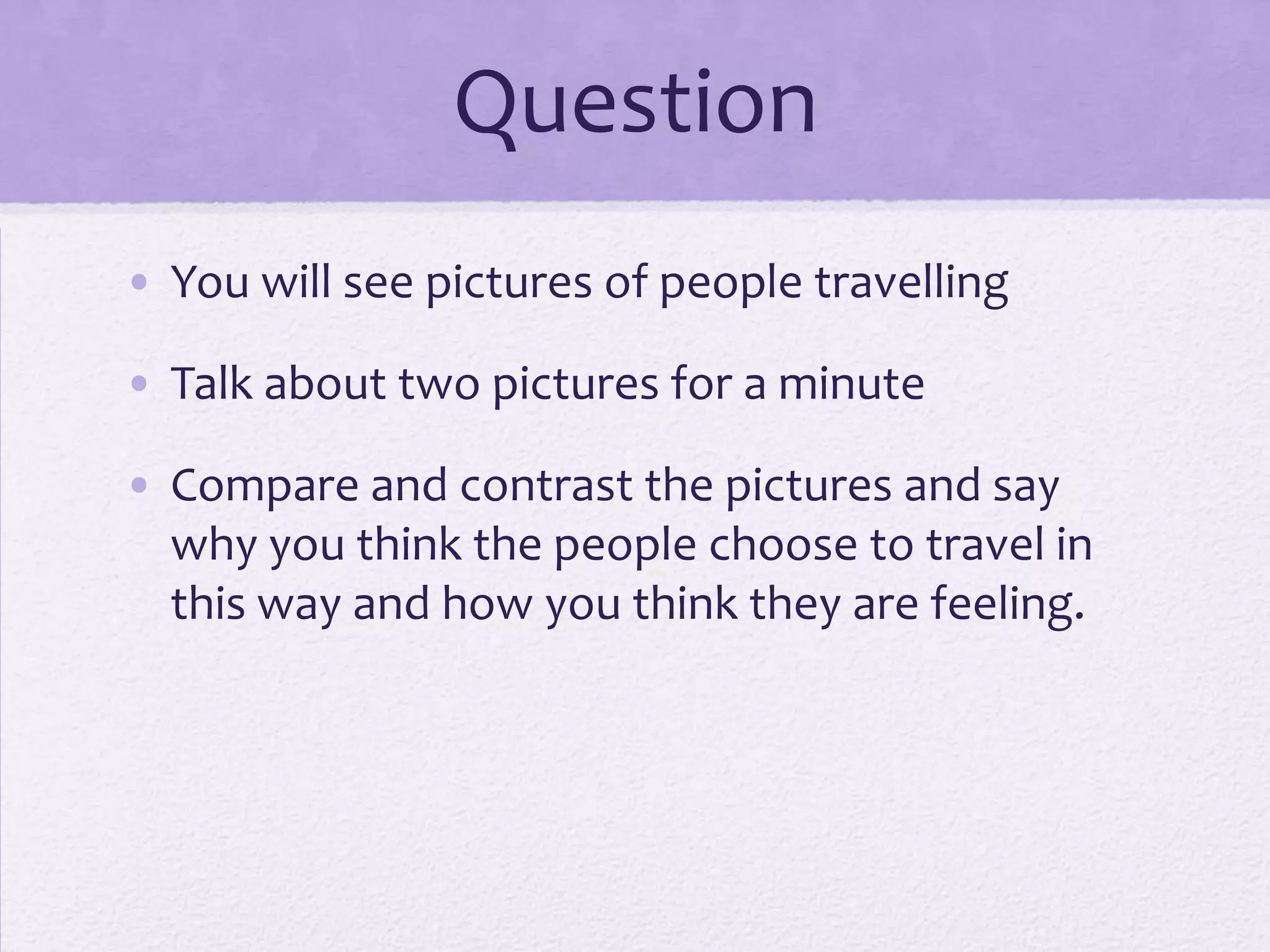 Question

• You will see pictures of people travelling

• Talk about two pictures for a minute

• Compare and contrast the pictures and say why you think the people choose to travel in this way and how you think they are feeling.